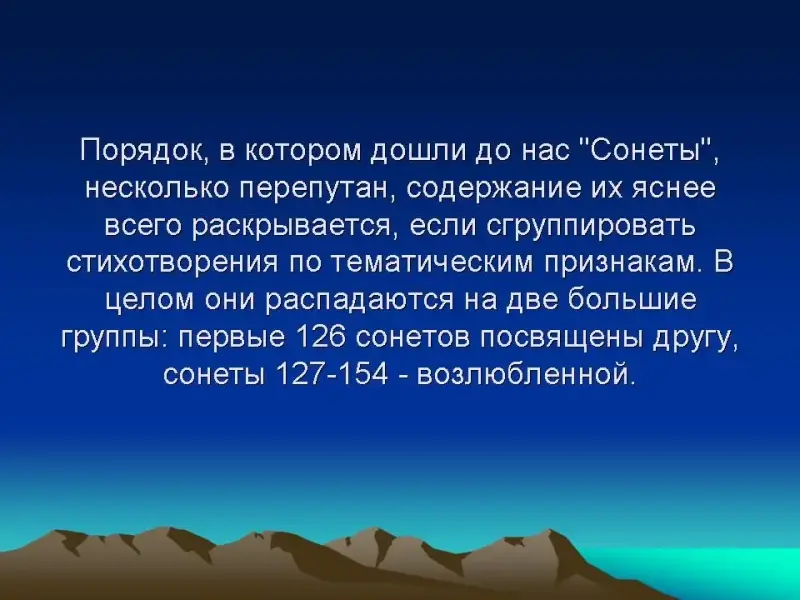 Порядок, в котором дошли до нас "Сонеты", несколько перепутан, содержание их яснее всего раскрывается, если сгруппировать стихотворения по тематическим признакам. В целом они распадаются на две большие группы: первые 126 сонетов посвящены другу, сонеты 127-154 - возлюбленной.